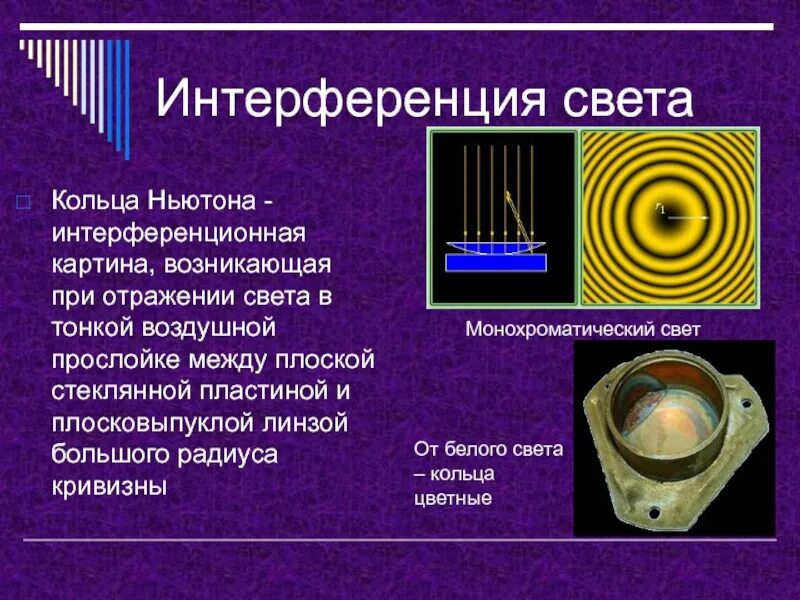 Интерференция света

Кольца Ньютона - интерференционная картина, возникающая при отражении света в тонкой воздушной прослойке между плоской стеклянной пластиной и плосковыпуклой линзой большого радиуса кривизны

$r_1$

Монохроматический свет

От белого света – кольца цветные